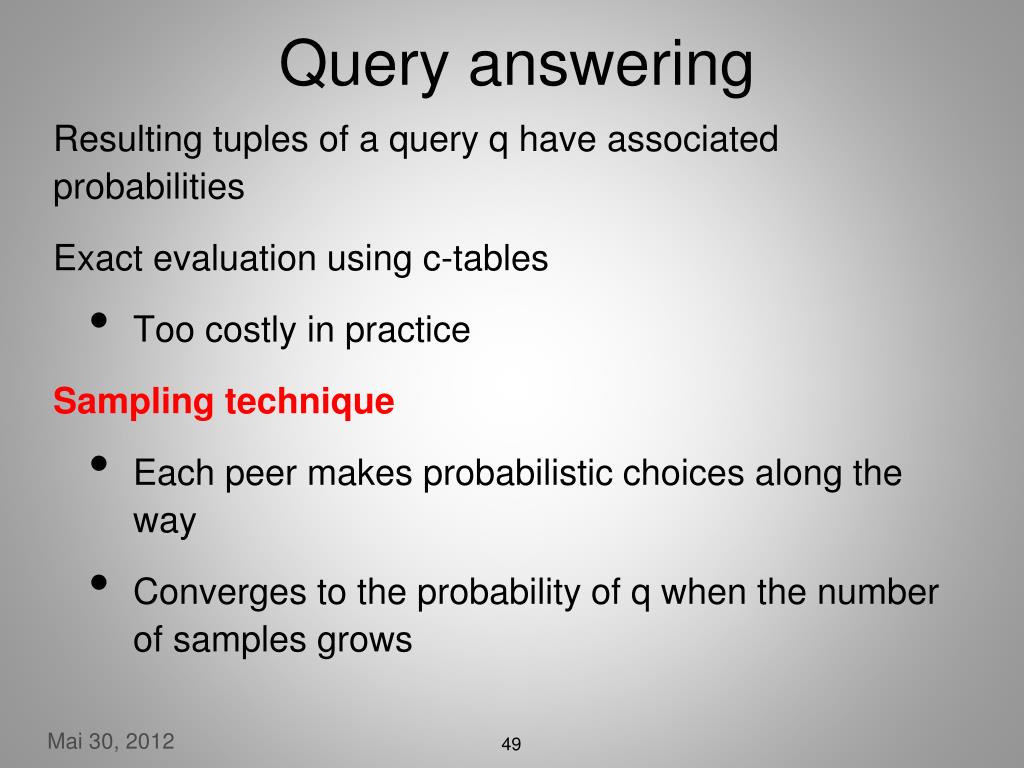 Query answering

Resulting tuples of a query q have associated probabilities

Exact evaluation using c-tables

• Too costly in practice

Sampling technique

• Each peer makes probabilistic choices along the way

• Converges to the probability of q when the number of samples grows

Mai 30, 2012

49